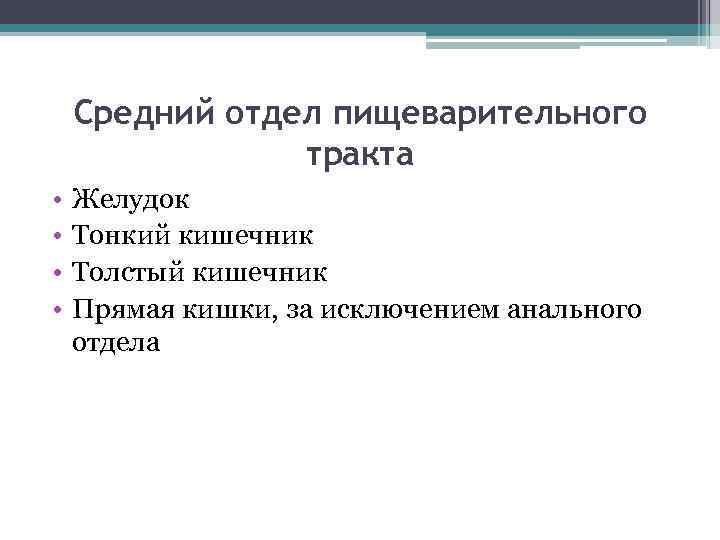 Средний отдел пищеварительного тракта

• Желудок
• Тонкий кишечник
• Толстый кишечник
• Прямая кишки, за исключением анального отдела